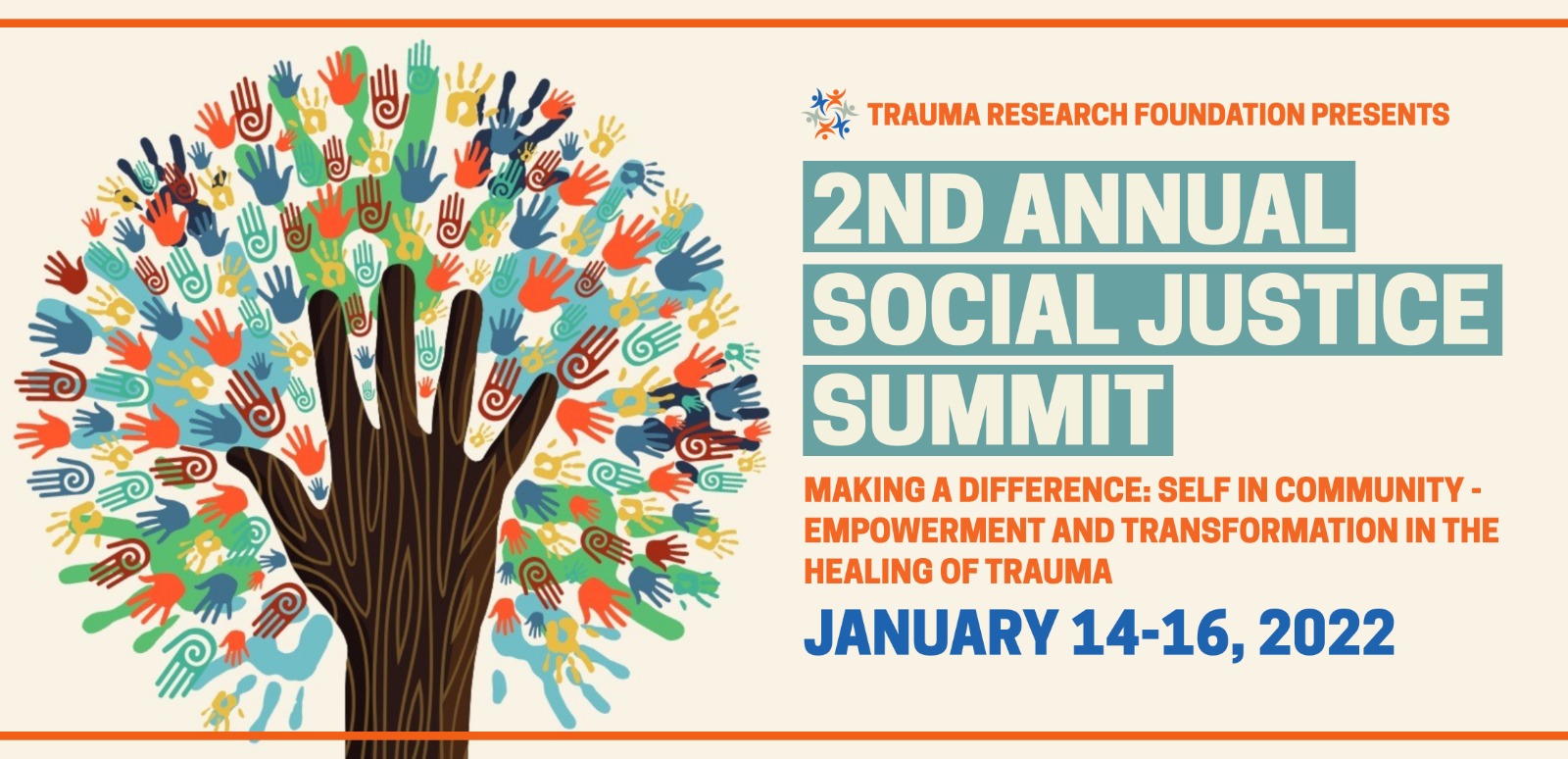 TRAUMA RESEARCH FOUNDATION PRESENTS

2ND ANNUAL SOCIAL JUSTICE SUMMIT

MAKING A DIFFERENCE: SELF IN COMMUNITY - EMPOWERMENT AND TRANSFORMATION IN THE HEALING OF TRAUMA

JANUARY 14-16, 2022